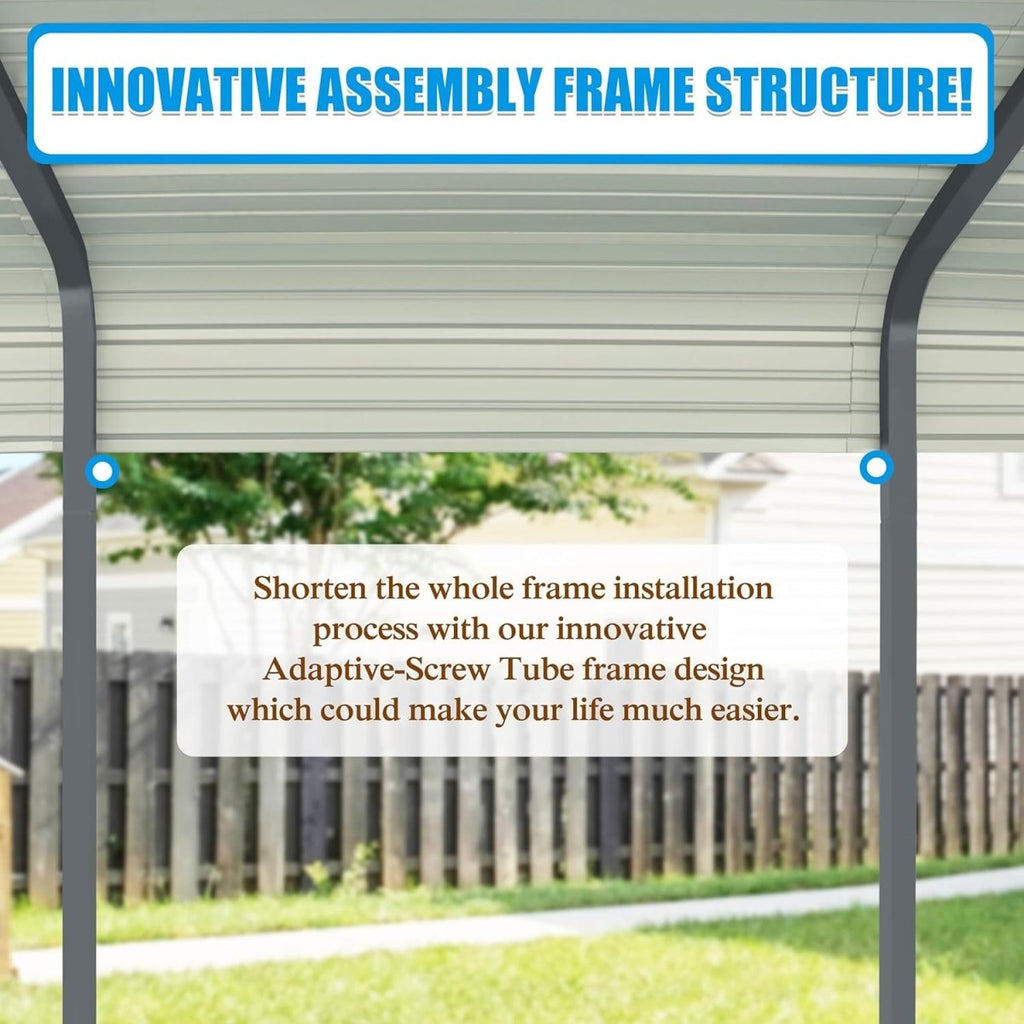 INNOVATIVE ASSEMBLY FRAME STRUCTURE!

Shorten the whole frame installation process with our innovative Adaptive-Screw Tube frame design which could make your life much easier.